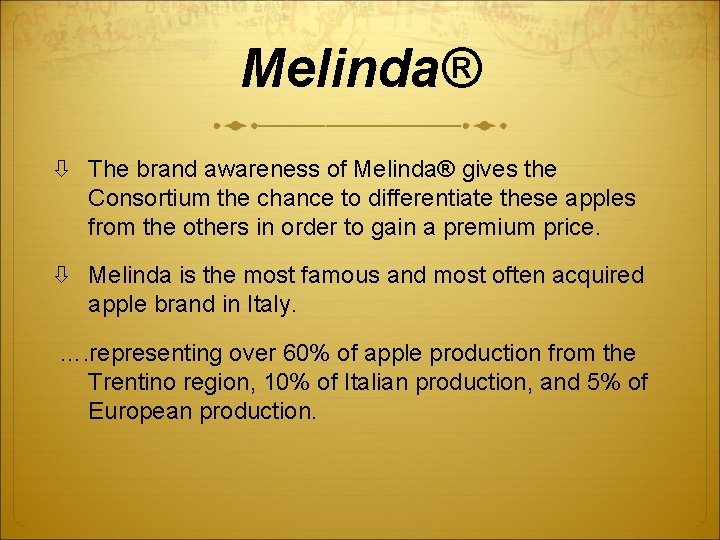 Melinda®

⇩ The brand awareness of Melinda® gives the Consortium the chance to differentiate these apples from the others in order to gain a premium price.

⇩ Melinda is the most famous and most often acquired apple brand in Italy.

….representing over 60% of apple production from the Trentino region, 10% of Italian production, and 5% of European production.